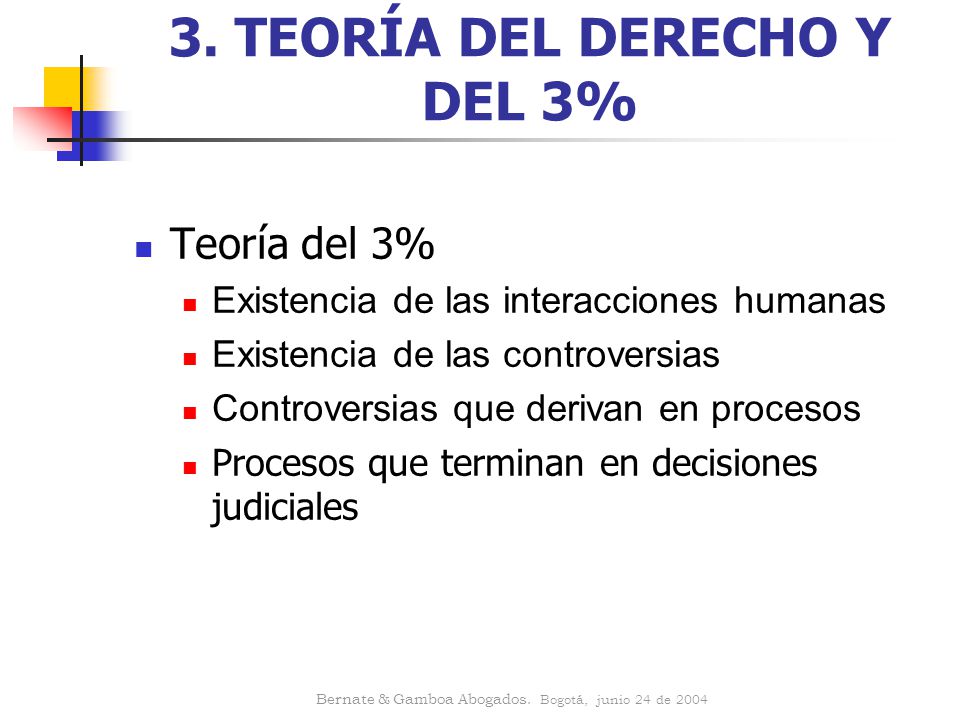 3. TEORÍA DEL DERECHO Y DEL 3%

Teoría del 3%

Existencia de las interacciones humanas

Existencia de las controversias

Controversias que derivan en procesos

Procesos que terminan en decisiones judiciales

Bernate & Gamboa Abogados. Bogotá, junio 24 de 2004